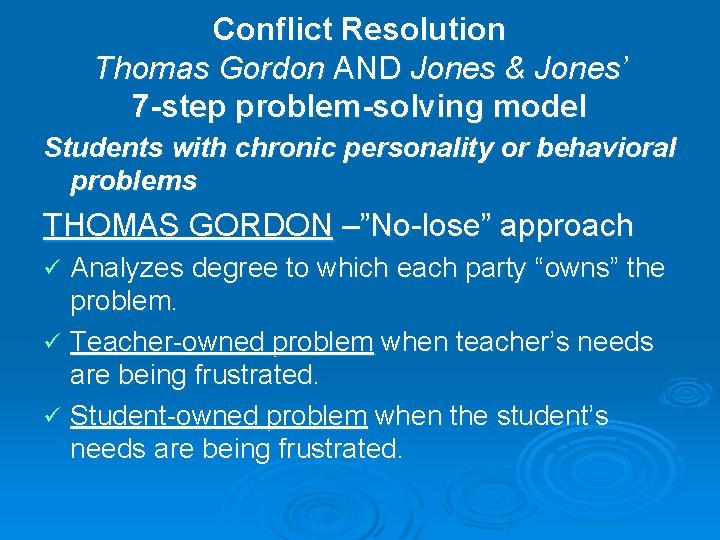 Conflict Resolution
Thomas Gordon AND Jones & Jones'
7-step problem-solving model

Students with chronic personality or behavioral problems

THOMAS GORDON –"No-lose" approach

✓ Analyzes degree to which each party "owns" the problem.

✓ Teacher-owned problem when teacher's needs are being frustrated.

✓ Student-owned problem when the student's needs are being frustrated.